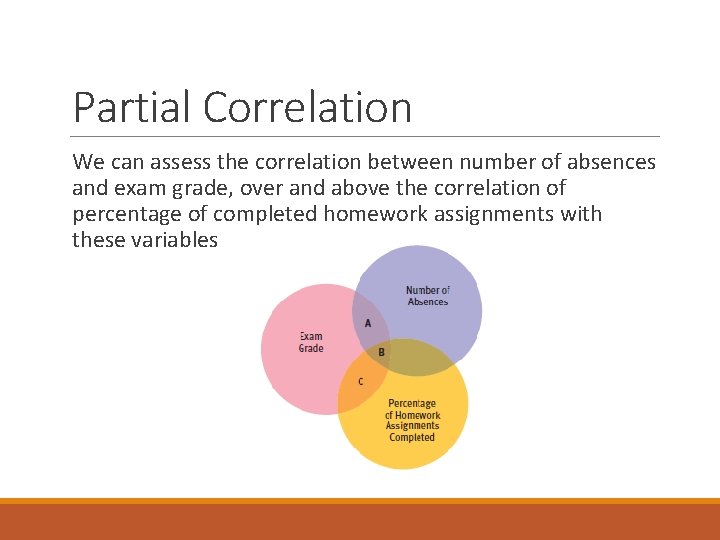 Partial Correlation

We can assess the correlation between number of absences and exam grade, over and above the correlation of percentage of completed homework assignments with these variables

Number of Absences

Exam Grade

A

B

C

Percentage of Homework Assignments Completed